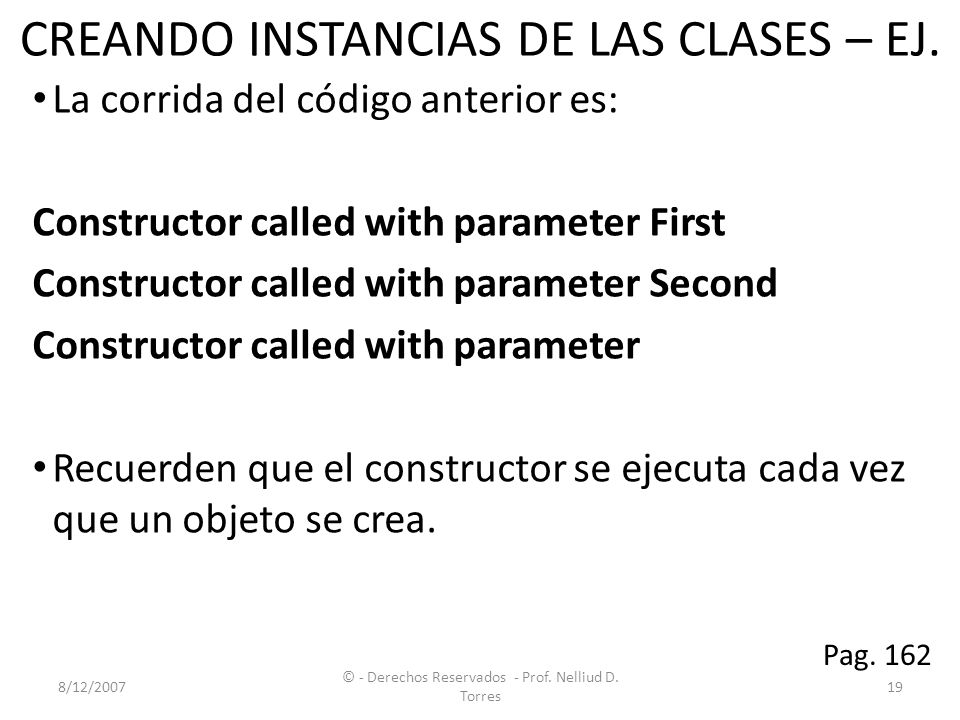 CREANDO INSTANCIAS DE LAS CLASES – EJ.

• La corrida del código anterior es:

Constructor called with parameter First
Constructor called with parameter Second
Constructor called with parameter

• Recuerden que el constructor se ejecuta cada vez que un objeto se crea.

Pag. 162

8/12/2007

© - Derechos Reservados - Prof. Nelliud D. Torres

19